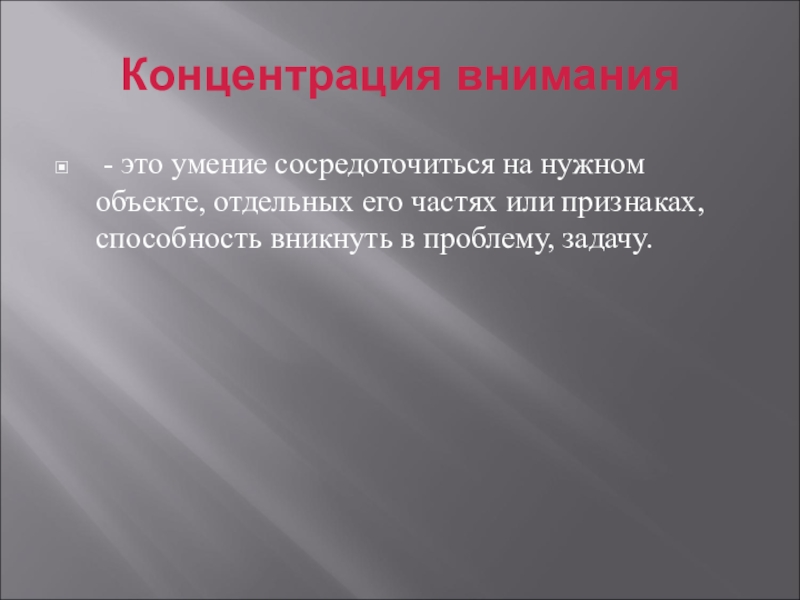 Концентрация внимания

- это умение сосредоточиться на нужном объекте, отдельных его частях или признаках, способность вникнуть в проблему, задачу.